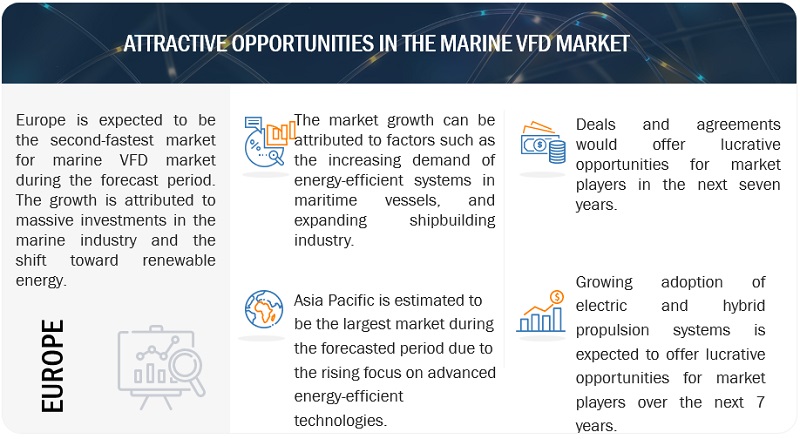 ATTRACTIVE OPPORTUNITIES IN THE MARINE VFD MARKET

Europe is expected to be the second-fastest market for marine VFD market during the forecast period. The growth is attributed to massive investments in the marine industry and the shift toward renewable energy.

EUROPE

The market growth can be attributed to factors such as the increasing demand of energy-efficient systems in maritime vessels, and expanding shipbuilding industry.

Asia Pacific is estimated to be the largest market during the forecasted period due to the rising focus on advanced energy-efficient technologies.

Deals and agreements would offer lucrative opportunities for market players in the next seven years.

Growing adoption of electric and hybrid propulsion systems is expected to offer lucrative opportunities for market players over the next 7 years.